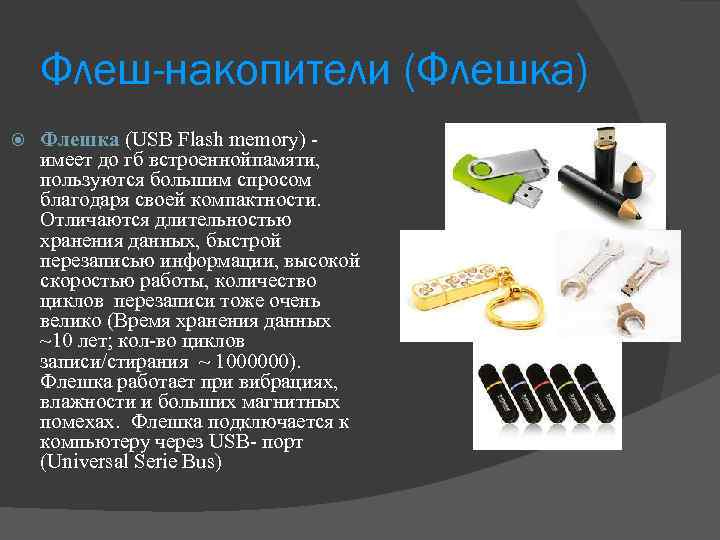 Флеш-накопители (Флешка)

Флешка (USB Flash memory) - имеет до гб встроеннойпамяти, пользуются большим спросом благодаря своей компактности. Отличаются длительностью хранения данных, быстрой перезаписью информации, высокой скоростью работы, количество циклов перезаписи тоже очень велико (Время хранения данных ~10 лет; кол-во циклов записи/стирания ~ 1000000). Флешка работает при вибрациях, влажности и больших магнитных помехах. Флешка подключается к компьютеру через USB- порт (Universal Serie Bus)